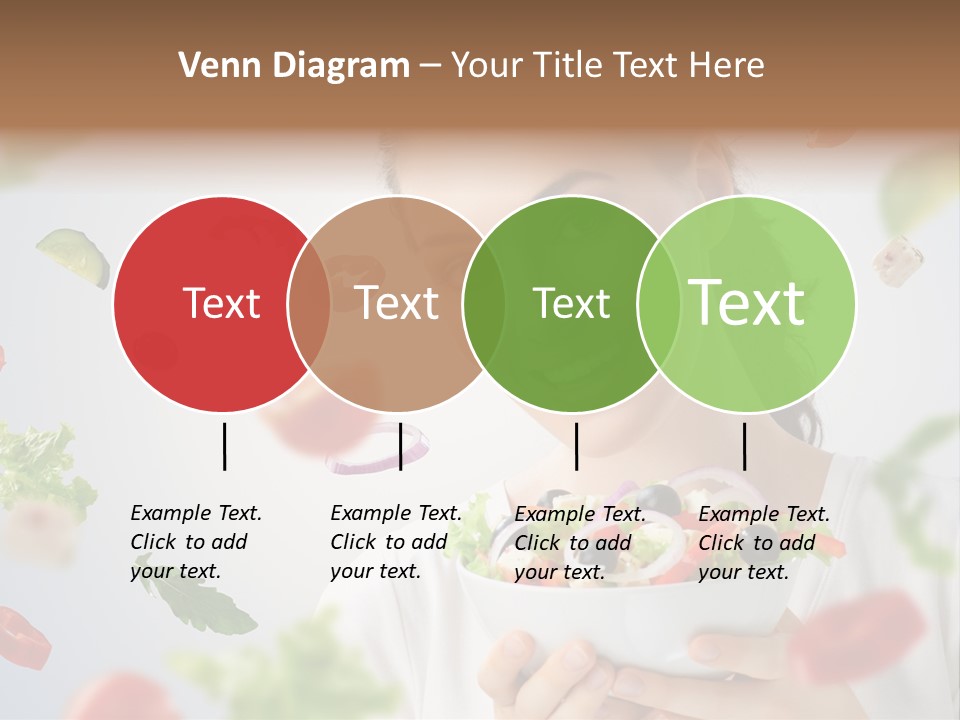 Venn Diagram – Your Title Text Here

Text

Text

Text

Text

Example Text. Click to add your text.

Example Text. Click to add your text.

Example Text. Click to add your text.

Example Text. Click to add your text.